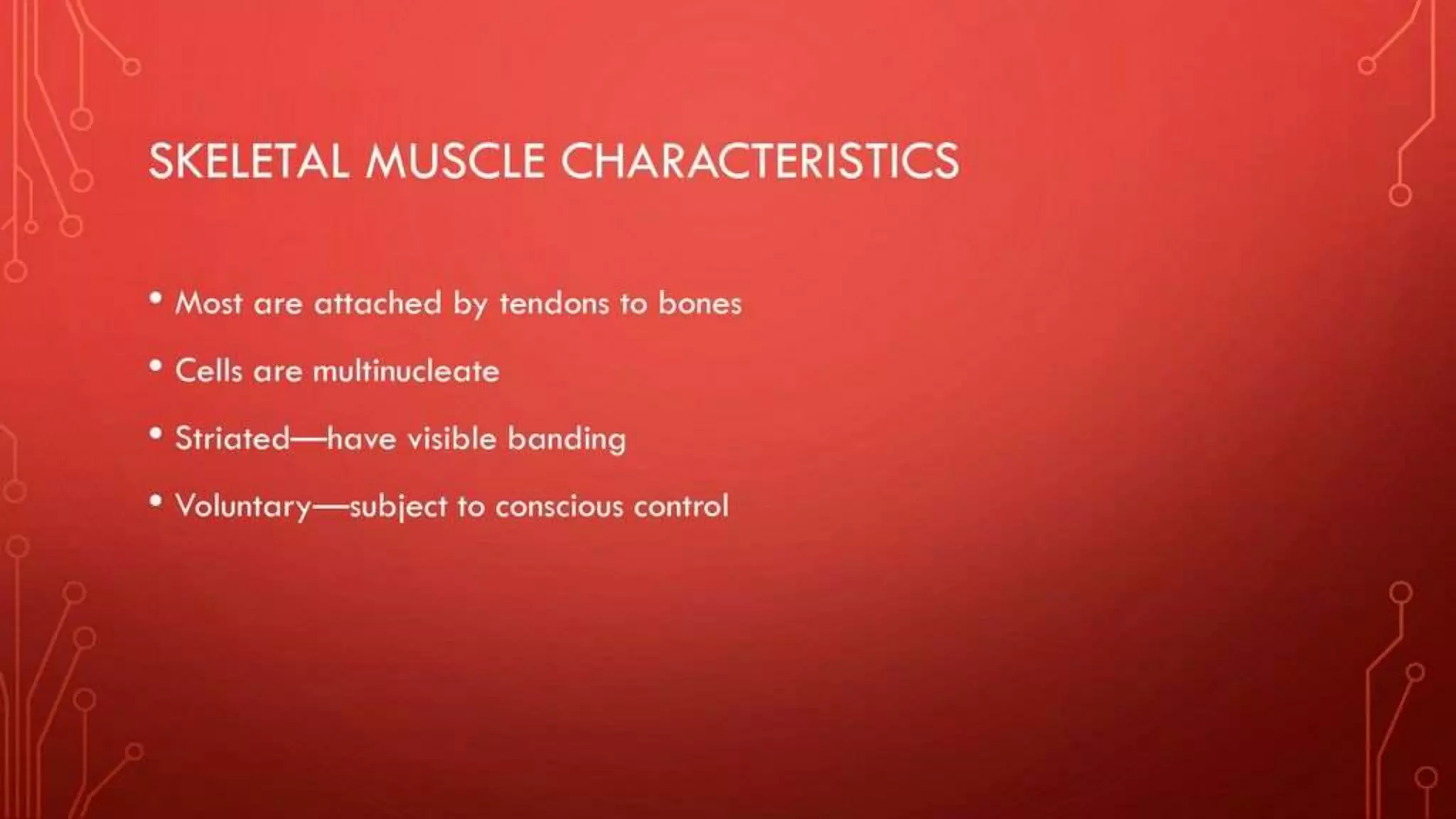 SKELETAL MUSCLE CHARACTERISTICS

• Most are attached by tendons to bones

• Cells are multinucleate

• Striated—have visible banding

• Voluntary—subject to conscious control